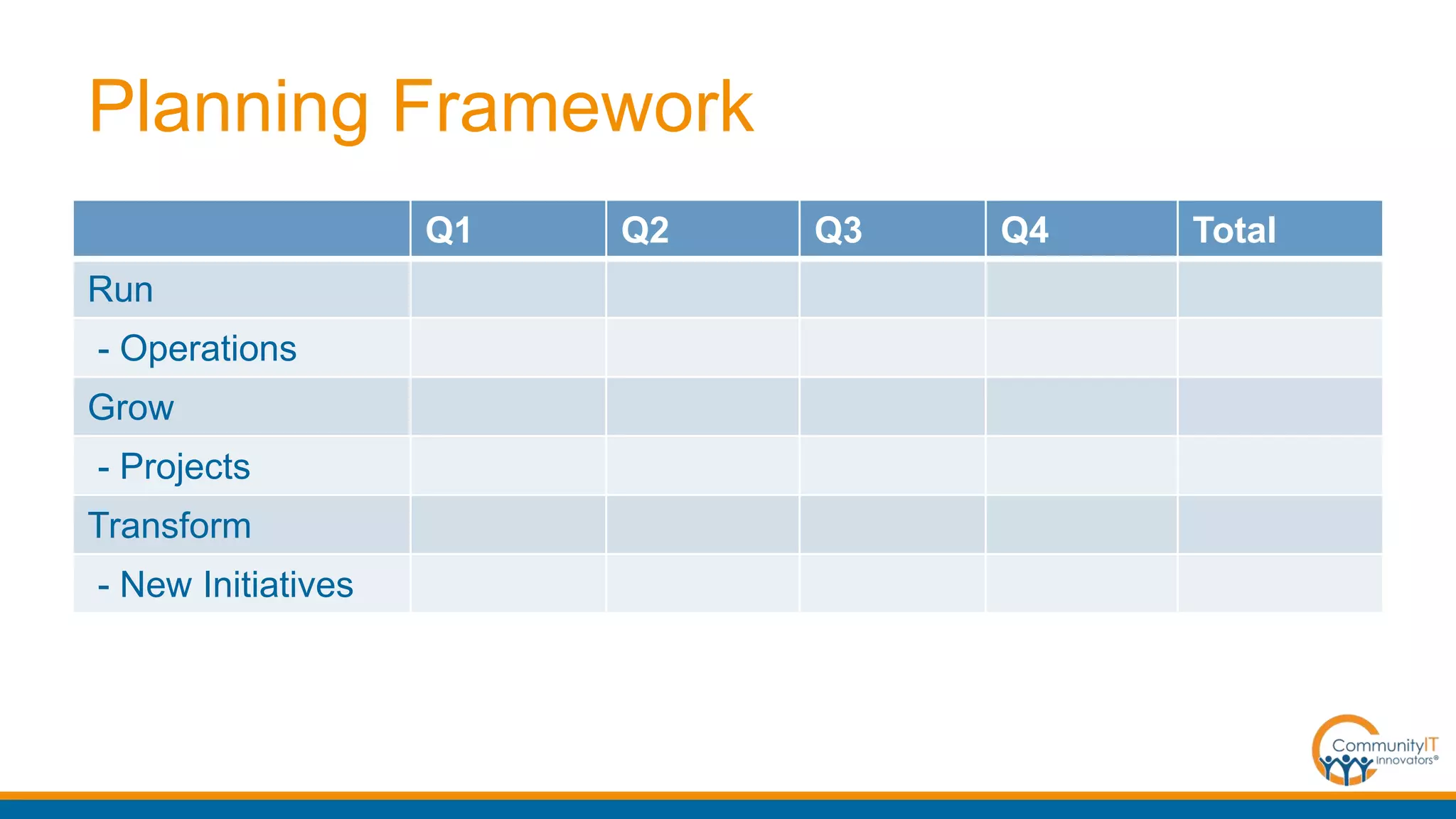 Planning Framework

| | Q1 | Q2 | Q3 | Q4 | Total |
|---|---|---|---|---|---|
| Run | | | | | |
| - Operations | | | | | |
| Grow | | | | | |
| - Projects | | | | | |
| Transform | | | | | |
| - New Initiatives | | | | | |

CommunityIT Innovators®